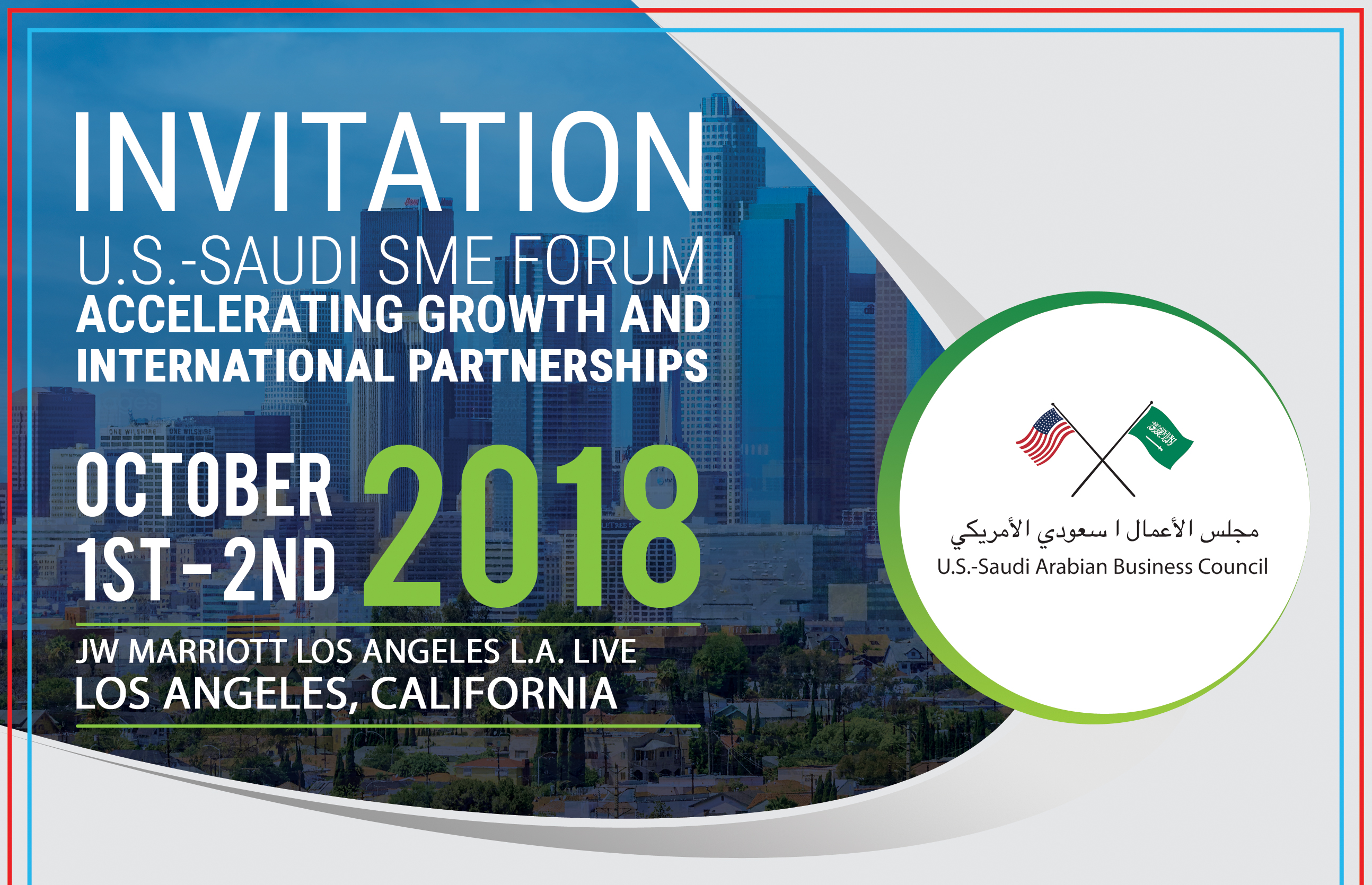 INVITATION
U.S.-SAUDI SME FORUM
ACCELERATING GROWTH AND INTERNATIONAL PARTNERSHIPS

OCTOBER 1ST-2ND 2018

JW MARRIOTT LOS ANGELES L.A. LIVE
LOS ANGELES, CALIFORNIA

مجلس الأعمال ا سعودي الأمريكي
U.S.-Saudi Arabian Business Council